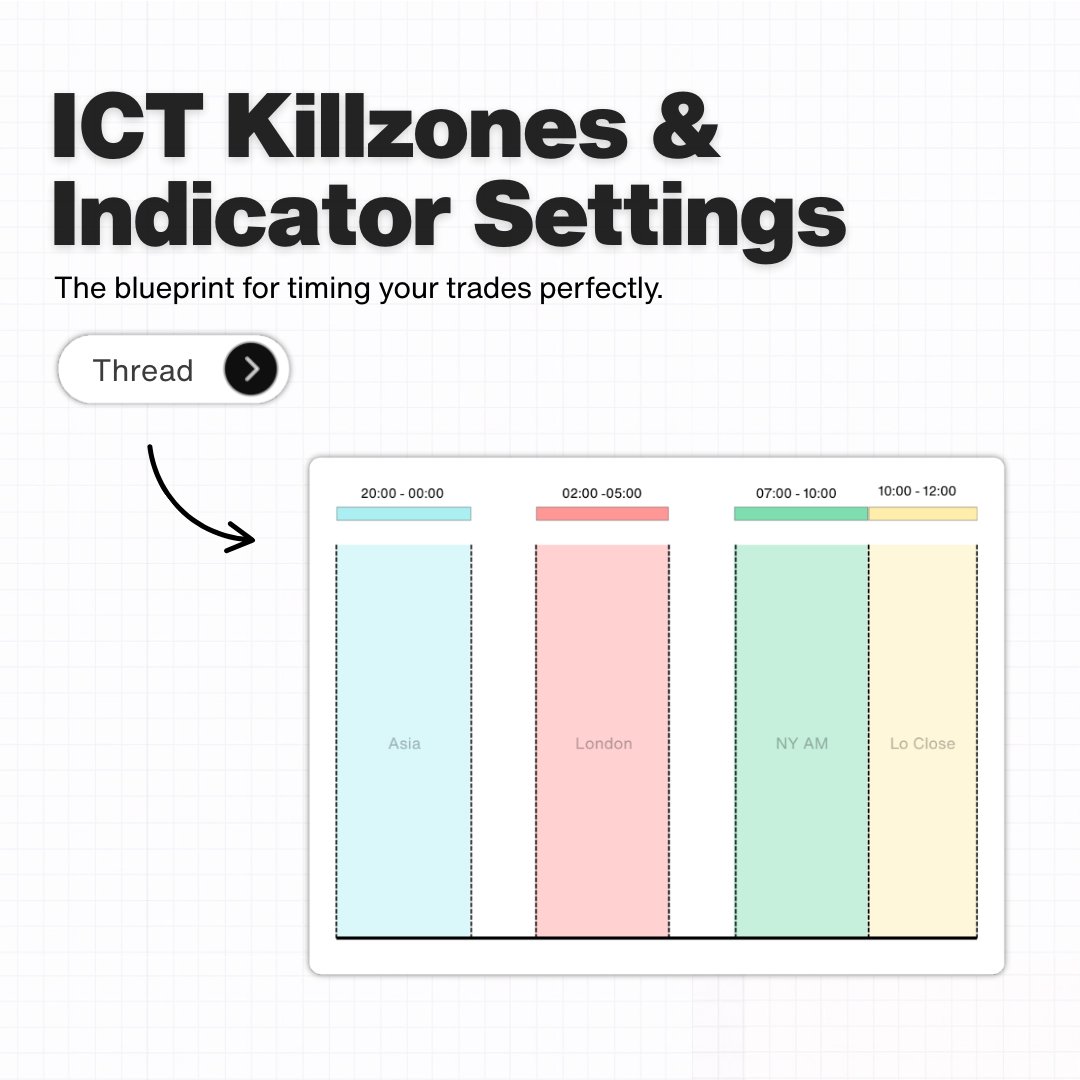 ICT Killzones & Indicator Settings

The blueprint for timing your trades perfectly.

Thread

20:00 - 00:00
02:00 -05:00
07:00 - 10:00
10:00 - 12:00

Asia
London
NY AM
Lo Close